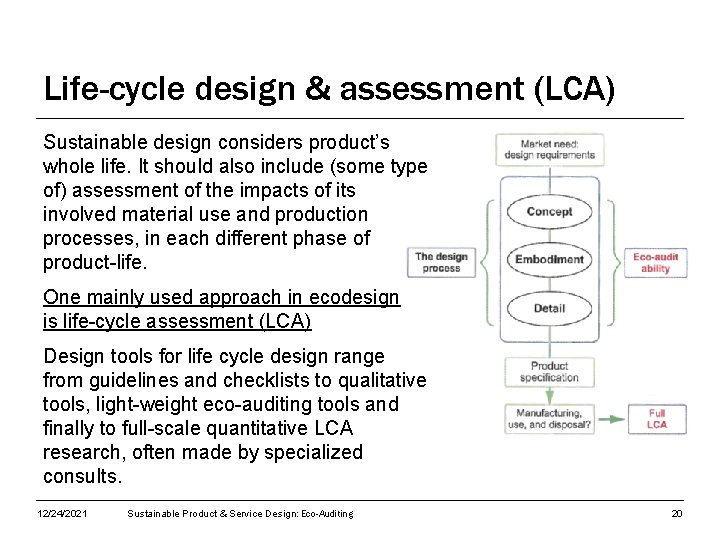 Life-cycle design & assessment (LCA)

Sustainable design considers product's whole life. It should also include (some type of) assessment of the impacts of its involved material use and production processes, in each different phase of product-life.

One mainly used approach in ecodesign is life-cycle assessment (LCA)

Design tools for life cycle design range from guidelines and checklists to qualitative tools, light-weight eco-auditing tools and finally to full-scale quantitative LCA research, often made by specialized consults.

Market need: design requirements

Concept

Embodiment

Detail

The design process

Eco-audit ability

Product specification

Manufacturing, use, and disposal?

Full LCA

12/24/2021 Sustainable Product & Service Design: Eco-Auditing 20